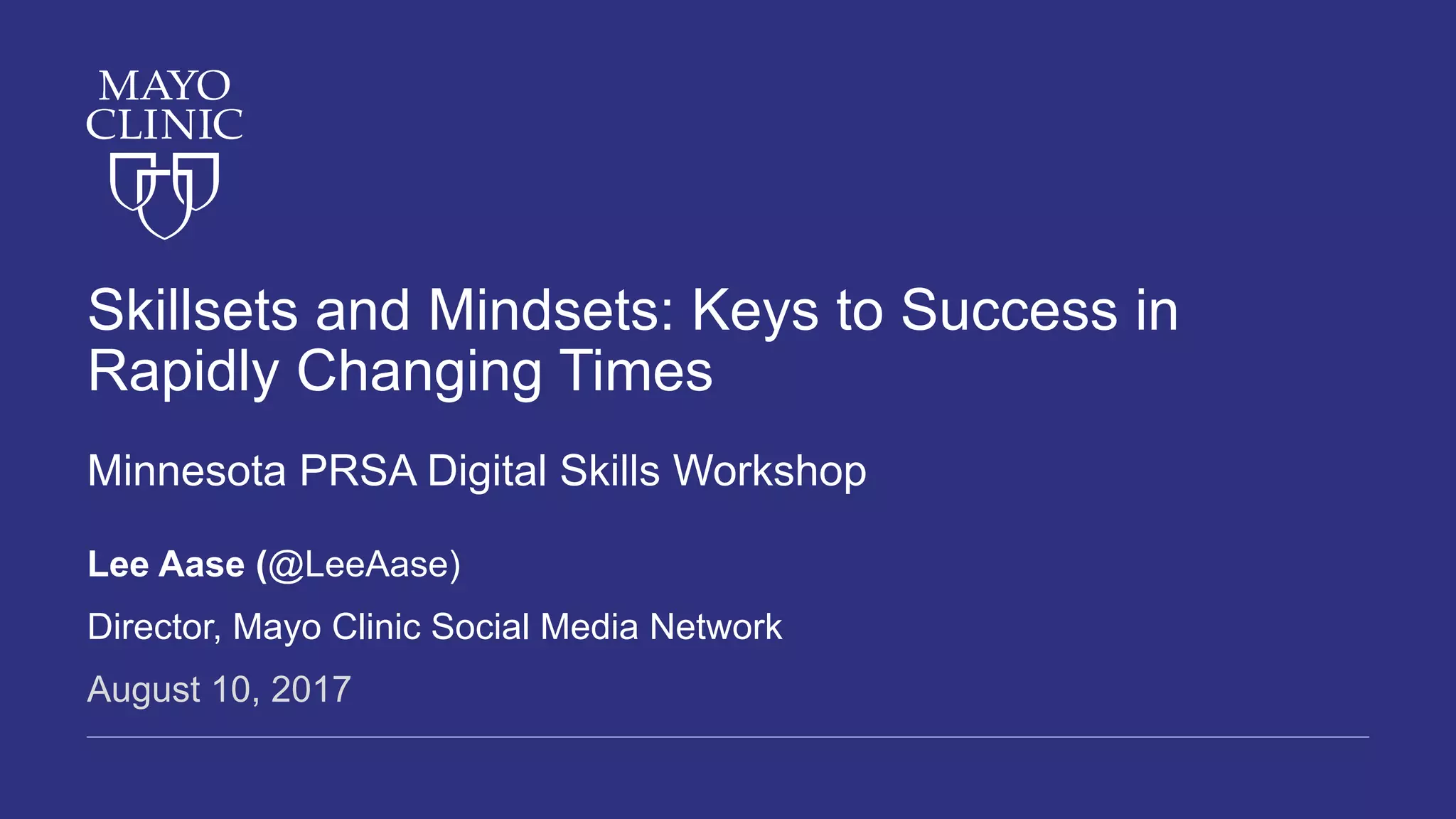 MAYO CLINIC

Skillsets and Mindsets: Keys to Success in Rapidly Changing Times

Minnesota PRSA Digital Skills Workshop

Lee Aase (@LeeAase)

Director, Mayo Clinic Social Media Network

August 10, 2017